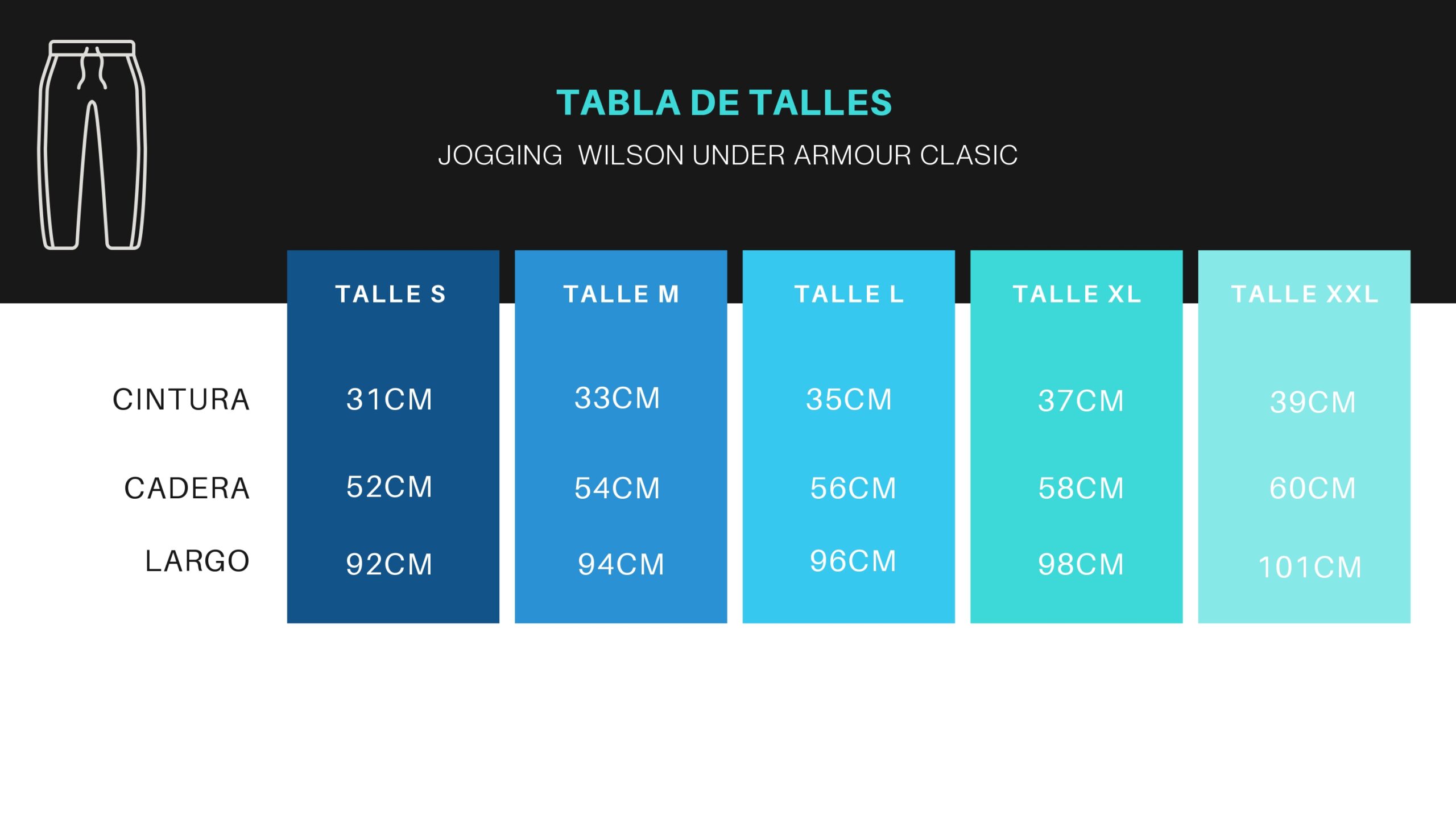 TABLA DE TALLES

JOGGING WILSON UNDER ARMOUR CLASIC

| | TALLE S | TALLE M | TALLE L | TALLE XL | TALLE XXL |
|---|---|---|---|---|---|
| CINTURA | 31CM | 33CM | 35CM | 37CM | 39CM |
| CADERA | 52CM | 54CM | 56CM | 58CM | 60CM |
| LARGO | 92CM | 94CM | 96CM | 98CM | 101CM |